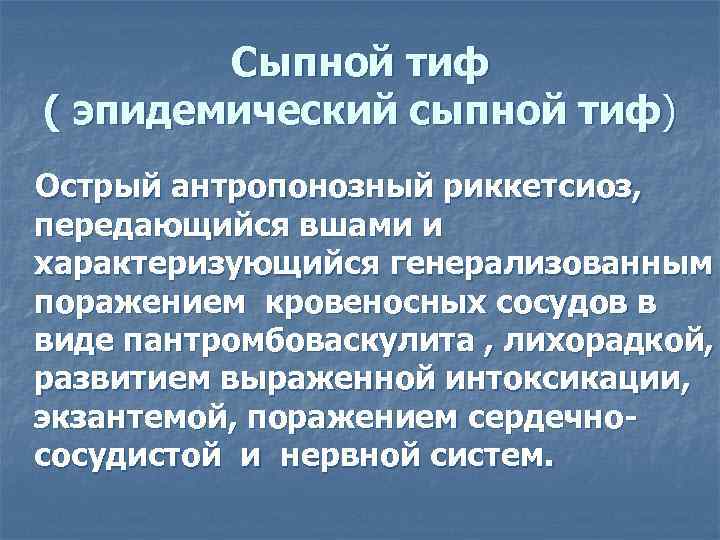 Сыпной тиф
( эпидемический сыпной тиф)

Острый антропонозный риккетсиоз, передающийся вшами и характеризующийся генерализованным поражением кровеносных сосудов в виде пантромбоваскулита , лихорадкой, развитием выраженной интоксикации, экзантемой, поражением сердечно-сосудистой и нервной систем.